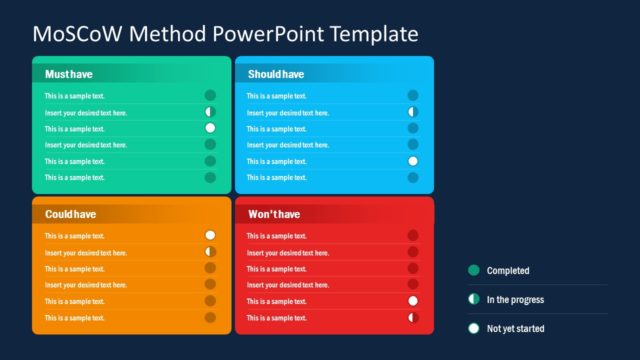 MoSCoW Method PowerPoint Template

Must have

This is a sample text.
Insert your desired text here.
This is a sample text.
Insert your desired text here.
This is a sample text.
This is a sample text.

Should have

This is a sample text.
Insert your desired text here.
This is a sample text.
Insert your desired text here.
This is a sample text.
This is a sample text.

Could have

This is a sample text.
Insert your desired text here.
This is a sample text.
Insert your desired text here.
This is a sample text.
This is a sample text.

Won't have

This is a sample text.
Insert your desired text here.
This is a sample text.
Insert your desired text here.
This is a sample text.
This is a sample text.

Completed
In the progress
Not yet started